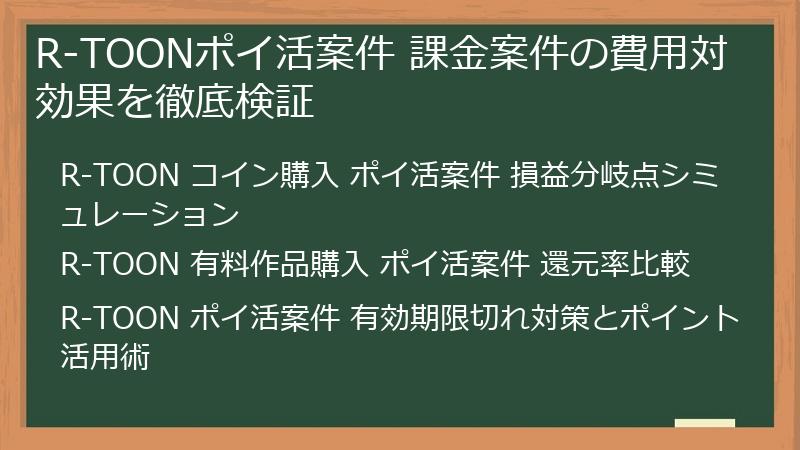 R-TOONポイ活案件 課金案件の費用対効果を徹底検証

R-TOON コイン購入 ポイ活案件 損益分岐点シミュレーション

R-TOON 有料作品購入 ポイ活案件 還元率比較

R-TOON ポイ活案件 有効期限切れ対策とポイント活用術